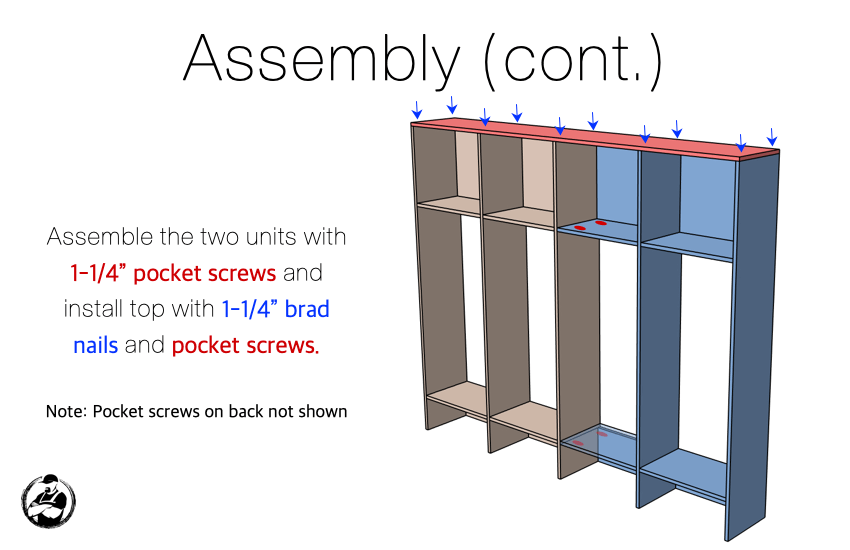 Assembly (cont.)

Assemble the two units with 1-1/4” pocket screws and install top with 1-1/4” brad nails and pocket screws.

Note: Pocket screws on back not shown